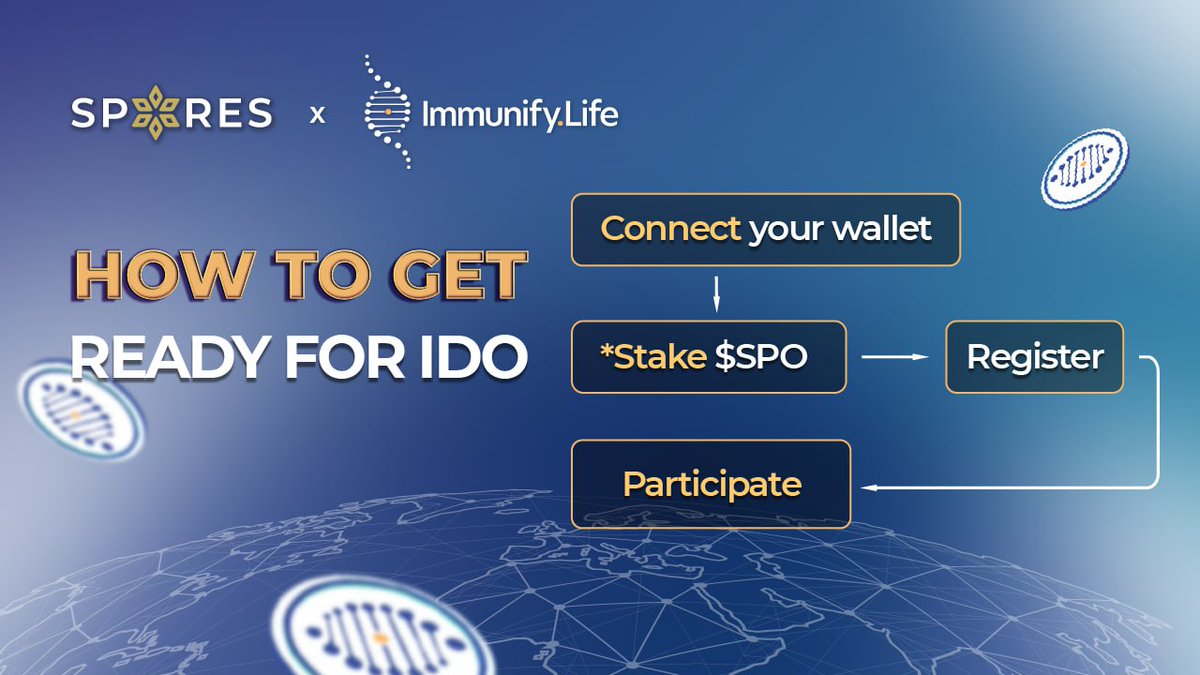 SPORES x Immunify.Life

HOW TO GET READY FOR IDO

Connect your wallet

*Stake $SPO

Register

Participate